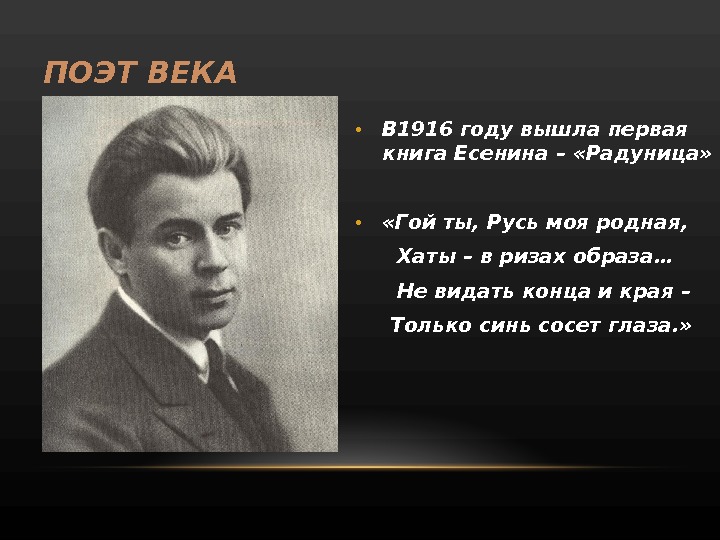 ПОЭТ ВЕКА

• В1916 году вышла первая книга Есенина – «Радуница»

• «Гой ты, Русь моя родная,
Хаты – в ризах образа…
Не видать конца и края –
Только синь сосет глаза.»